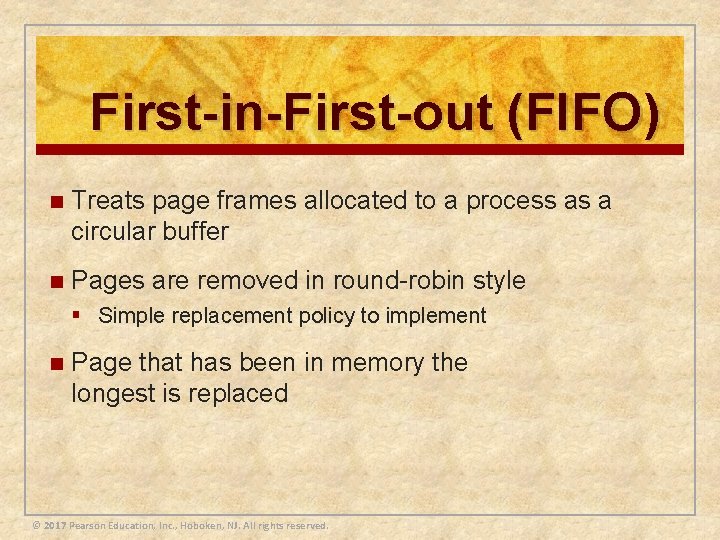 First-in-First-out (FIFO)

Treats page frames allocated to a process as a circular buffer

Pages are removed in round-robin style

Simple replacement policy to implement

Page that has been in memory the longest is replaced

© 2017 Pearson Education, Inc., Hoboken, NJ. All rights reserved.